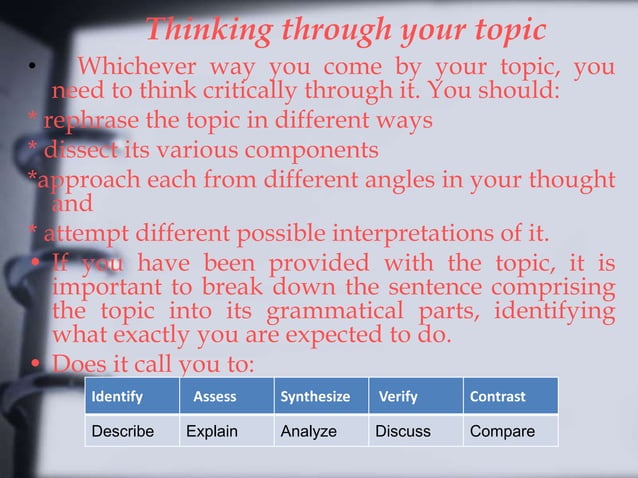 Thinking through your topic

• Whichever way you come by your topic, you need to think critically through it. You should:

* rephrase the topic in different ways

* dissect its various components

*approach each from different angles in your thought and

* attempt different possible interpretations of it.

• If you have been provided with the topic, it is important to break down the sentence comprising the topic into its grammatical parts, identifying what exactly you are expected to do.

• Does it call you to:

| Identify | Assess | Synthesize | Verify | Contrast |
|---|---|---|---|---|
| Describe | Explain | Analyze | Discuss | Compare |